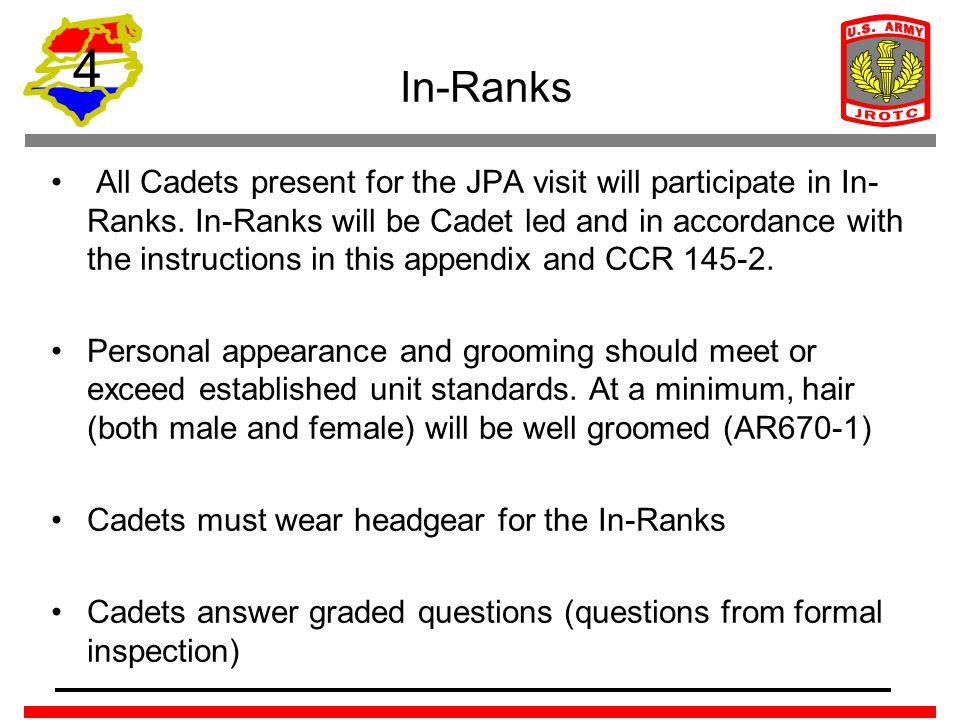 4

In-Ranks

U.S. ARMY
JROTC

• All Cadets present for the JPA visit will participate in In-Ranks. In-Ranks will be Cadet led and in accordance with the instructions in this appendix and CCR 145-2.

• Personal appearance and grooming should meet or exceed established unit standards. At a minimum, hair (both male and female) will be well groomed (AR670-1)

• Cadets must wear headgear for the In-Ranks

• Cadets answer graded questions (questions from formal inspection)